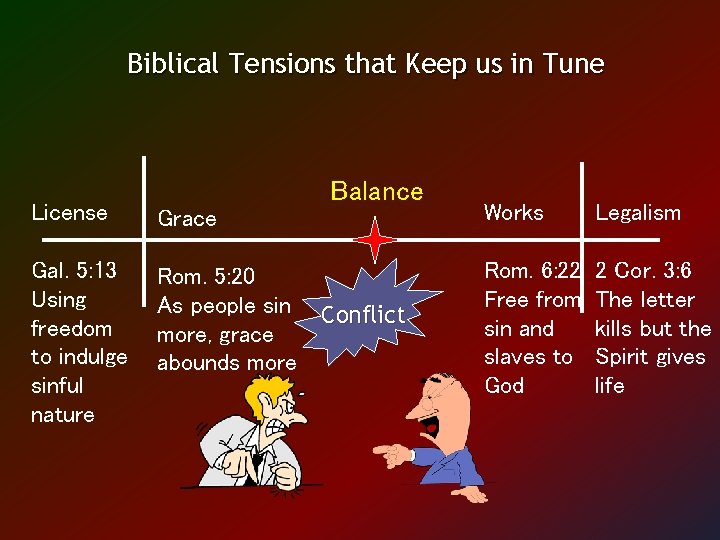 Biblical Tensions that Keep us in Tune

Balance

License

Gal. 5:13 Using freedom to indulge sinful nature

Grace

Rom. 5:20 As people sin more, grace abounds more

Conflict

Works

Rom. 6:22 Free from sin and slaves to God

Legalism

2 Cor. 3:6 The letter kills but the Spirit gives life